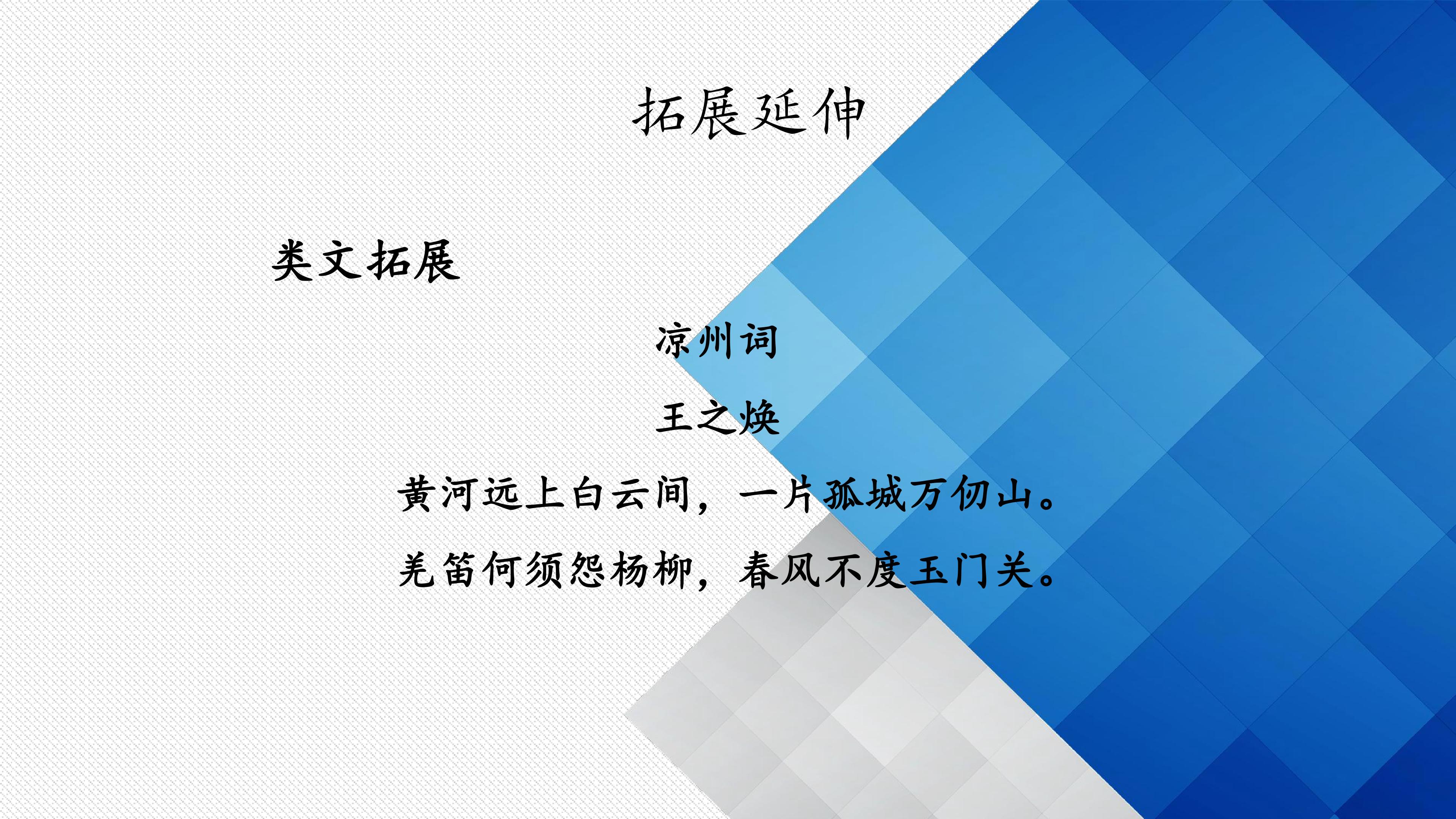 拓展延伸

类文拓展

凉州词

王之焕

黄河远上白云间，一片孤城万仞山。

羌笛何须怨杨柳，春风不度玉门关。